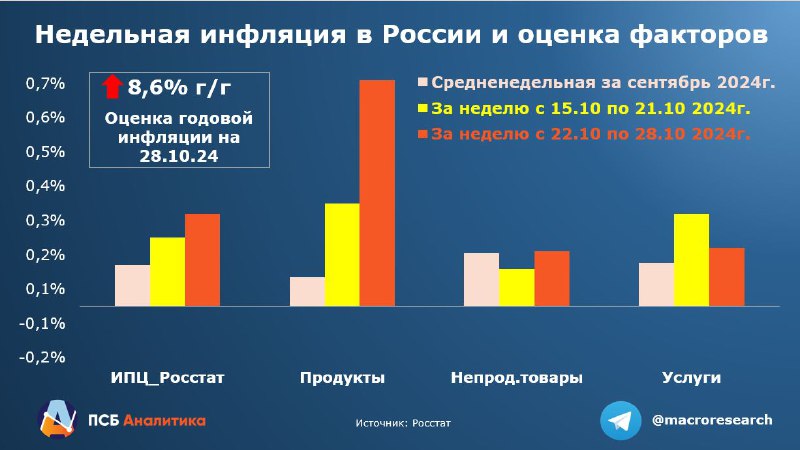 Недельная инфляция в России и оценка факторов

8,6% г/г
Оценка годовой инфляции на 28.10.24

Средненедельная за сентябрь 2024г.
За неделю с 15.10 по 21.10 2024г.
За неделю с 22.10 по 28.10 2024г.

0,7%
0,6%
0,5%
0,4%
0,3%
0,2%
0,1%
-0,1%
-0,2%

ИПЦ_Росстат
Продукты
Непрод.товары
Услуги

ПСБ Аналитика
Источник: Росстат
@macroresearch